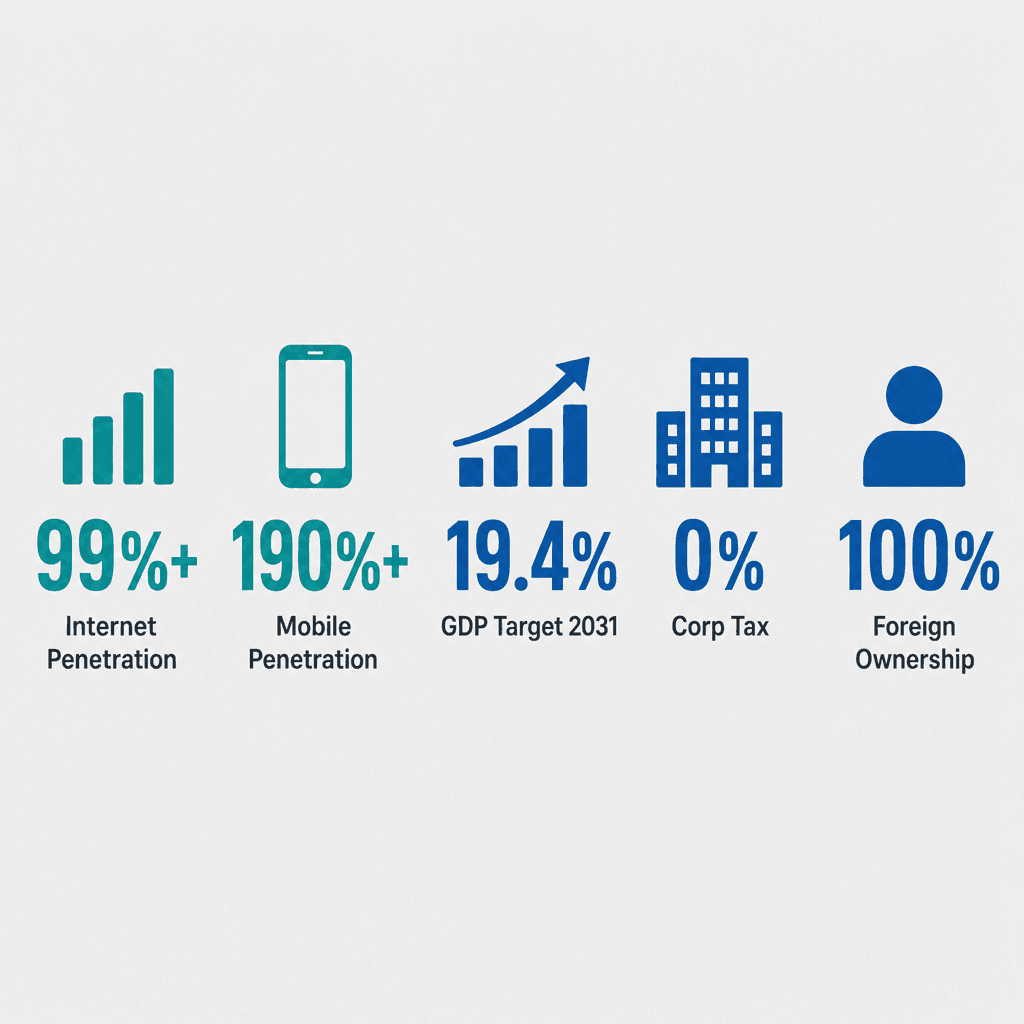 99%+
Internet Penetration

190%+
Mobile Penetration

19.4%
GDP Target 2031

0%
Corp Tax

100%
Foreign Ownership